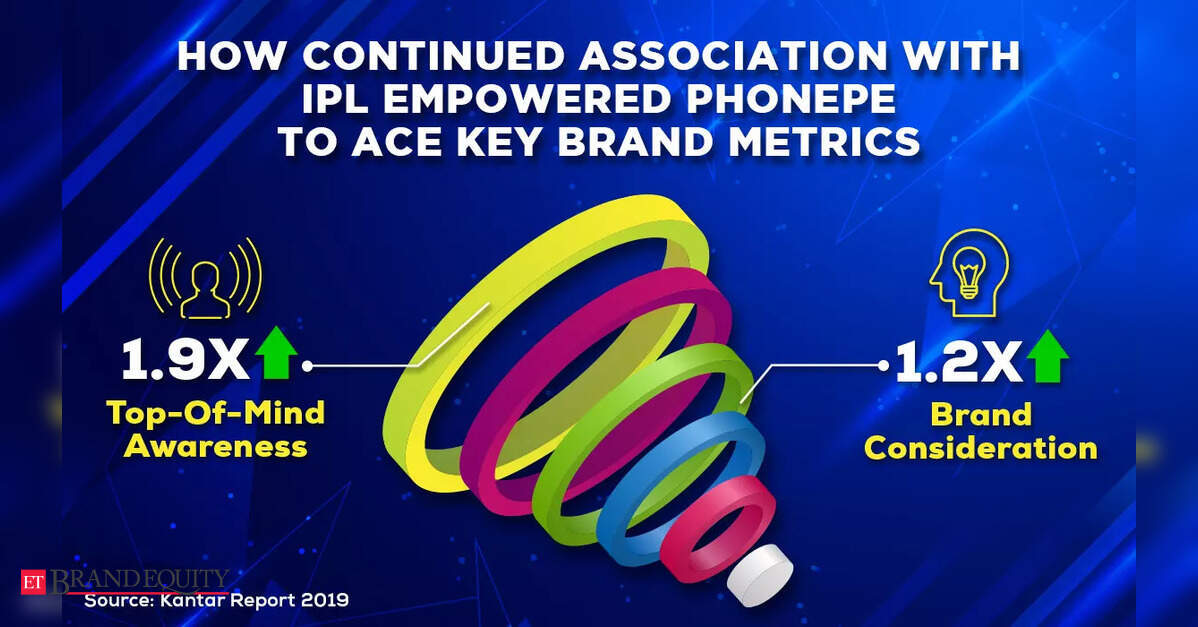 HOW CONTINUED ASSOCIATION WITH IPL EMPOWERED PHONEPE TO ACE KEY BRAND METRICS

1.9X

Top-Of-Mind Awareness

1.2X

Brand Consideration

ET BRANDEQUITY

Source: Kantar Report 2019